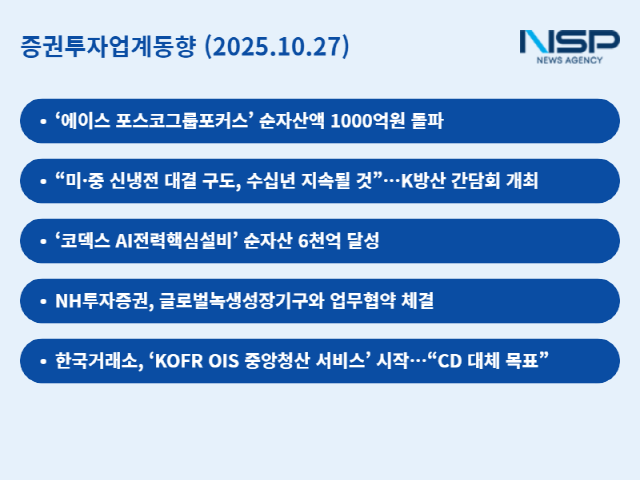 증권투자업계동향 (2025.10.27)

NSP
NEWS AGENCY

• ‘에이스 포스코그룹포커스’ 순자산액 1000억원 돌파

• “미·중 신냉전 대결 구도, 수십년 지속될 것”…K방산 간담회 개최

• ‘코덱스 AI전력핵심설비’ 순자산 6천억 달성

• NH투자증권, 글로벌녹생성장기구와 업무협약 체결

• 한국거래소, ‘KOFR OIS 중앙청산 서비스’ 시작…“CD 대체 목표”